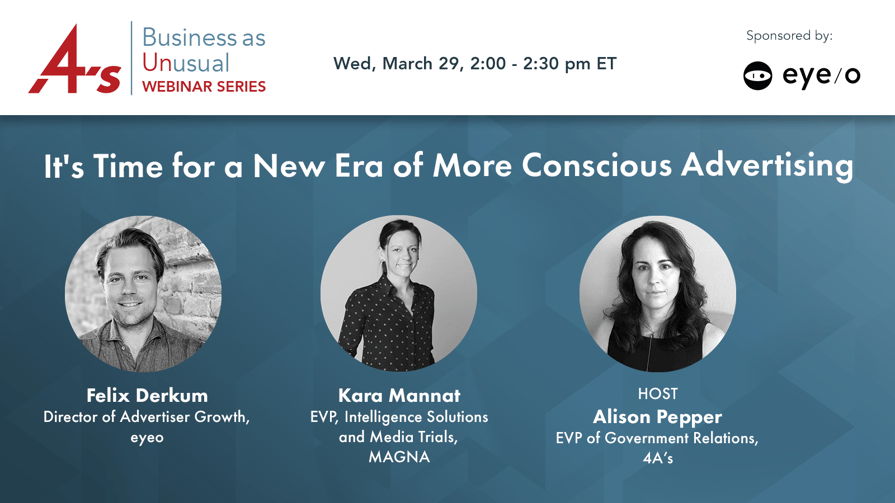 4A's

Business as Unusual
WEBINAR SERIES

Wed, March 29, 2:00 - 2:30 pm ET

Sponsored by:

eye/o

It's Time for a New Era of More Conscious Advertising

Felix Derkum
Director of Advertiser Growth, eyeo

Kara Mannat
EVP, Intelligence Solutions and Media Trials, MAGNA

HOST
Alison Pepper
EVP of Government Relations, 4A's